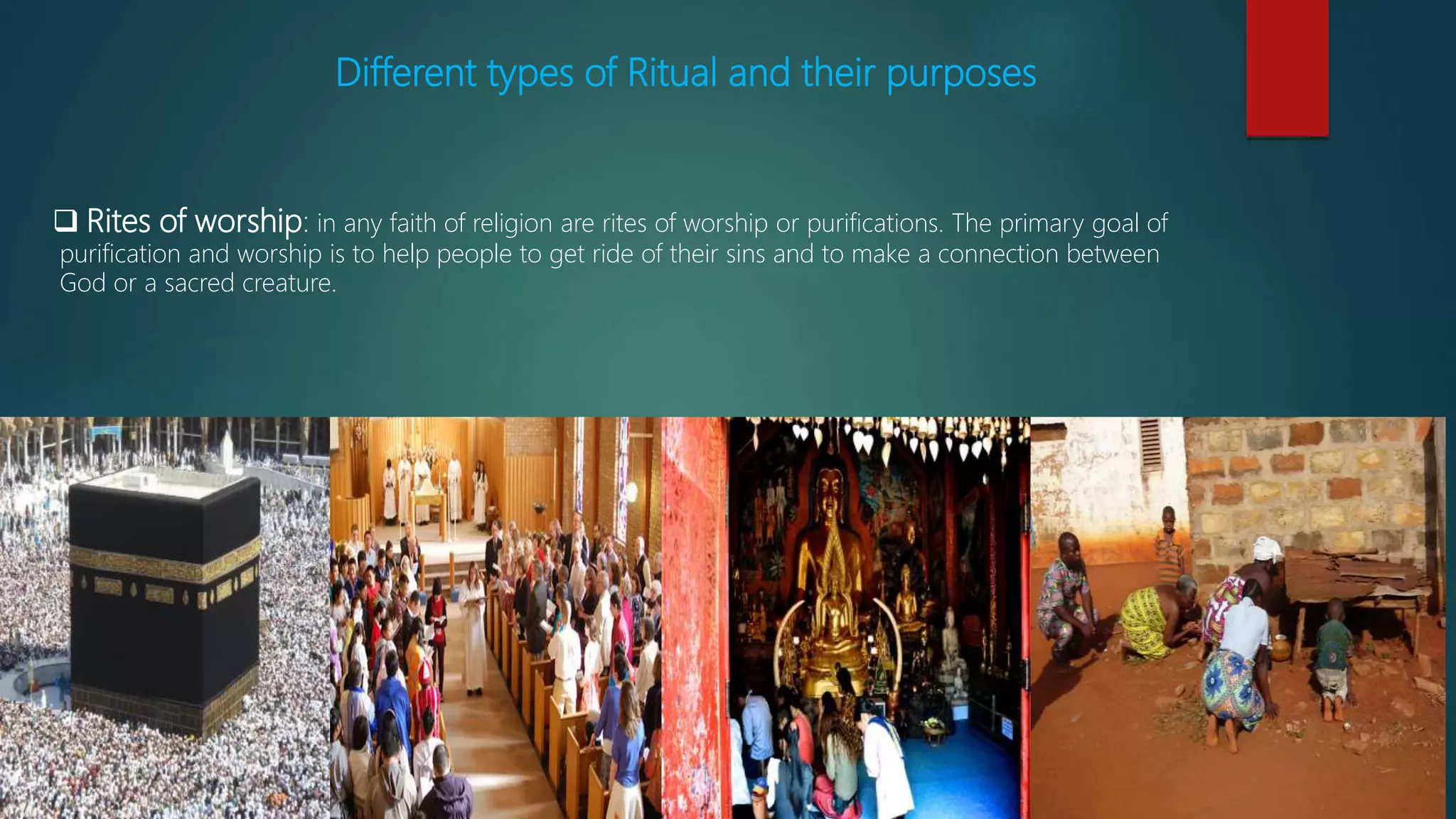 Different types of Ritual and their purposes

❑ Rites of worship: in any faith of religion are rites of worship or purifications. The primary goal of purification and worship is to help people to get ride of their sins and to make a connection between God or a sacred creature.